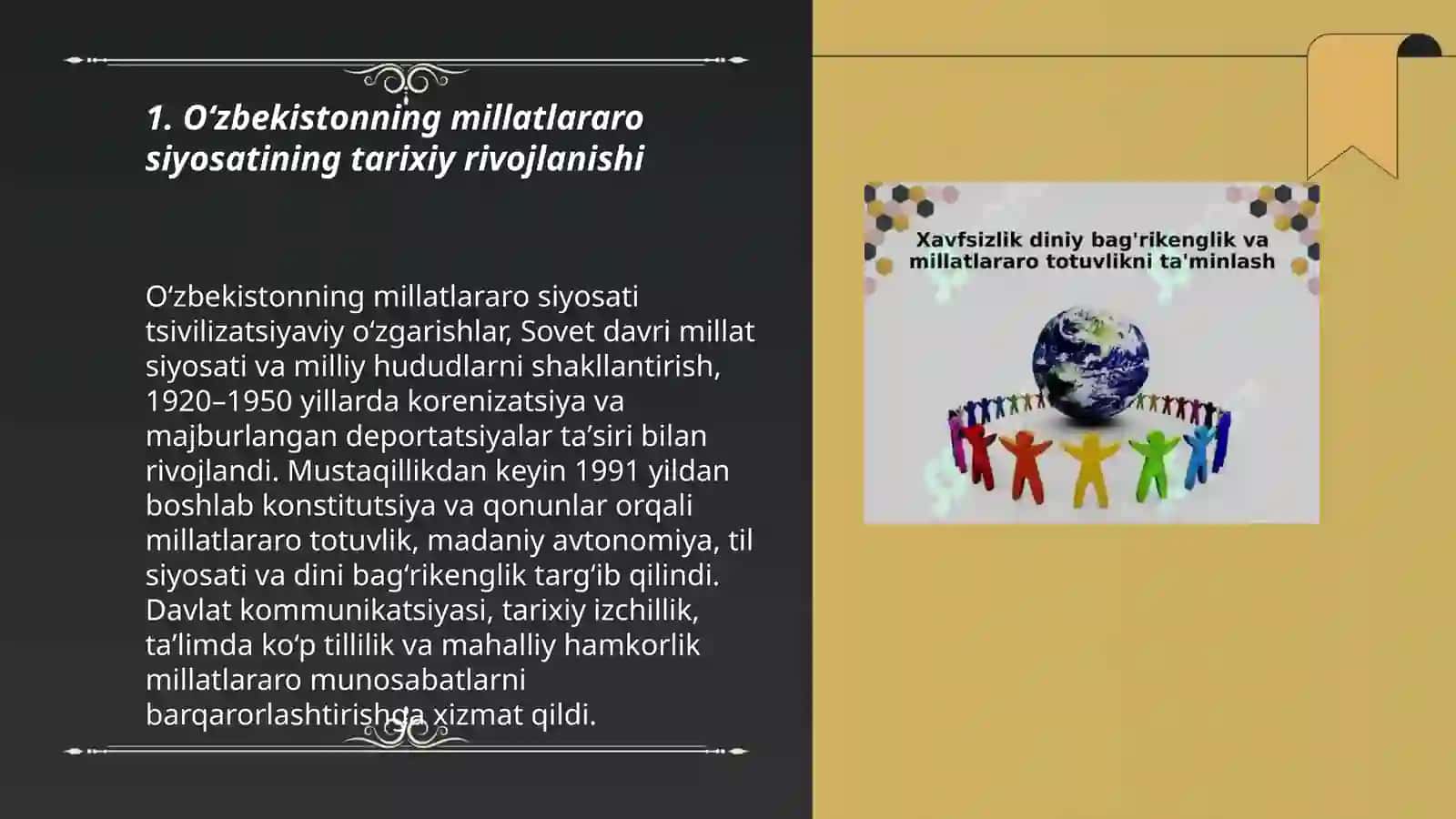 1. O‘zbekistonning millatlararo siyosatining tarixiy rivojlanishi

O‘zbekistonning millatlararo siyosati tsivilizatsiyaviy o‘zgarishlar, Sovet davri millat siyosati va milliy hududlarni shakllantirish, 1920–1950 yillarda korenizatsiya va majburlangan deportatsiyalar ta’siri bilan rivojlandi. Mustaqillikdan keyin 1991 yildan boshlab konstitutsiya va qonunlar orqali millatlararo totuvlik, madaniy avtonomiya, til siyosati va dini bag‘rikenglik targ‘ib qilindi. Davlat kommunikatsiyasi, tarixiy izchillik, ta’limda ko‘p tillilik va mahalliy hamkorlik millatlararo munosabatlarni barqarorlashtirishga xizmat qildi.

Xavfsizlik diniy bag'rikenglik va millatlararo totuvlikni ta'minlash